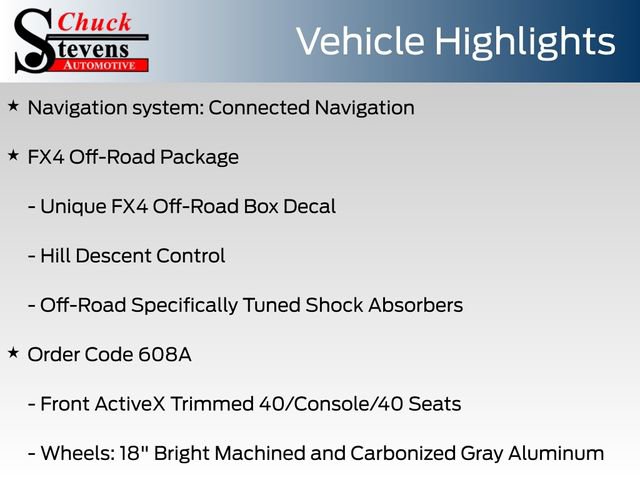 Chuck
Stevens
AUTOMOTIVE

Vehicle Highlights

★ Navigation system: Connected Navigation

★ FX4 Off-Road Package

- Unique FX4 Off-Road Box Decal

- Hill Descent Control

- Off-Road Specifically Tuned Shock Absorbers

★ Order Code 608A

- Front ActiveX Trimmed 40/Console/40 Seats

- Wheels: 18" Bright Machined and Carbonized Gray Aluminum